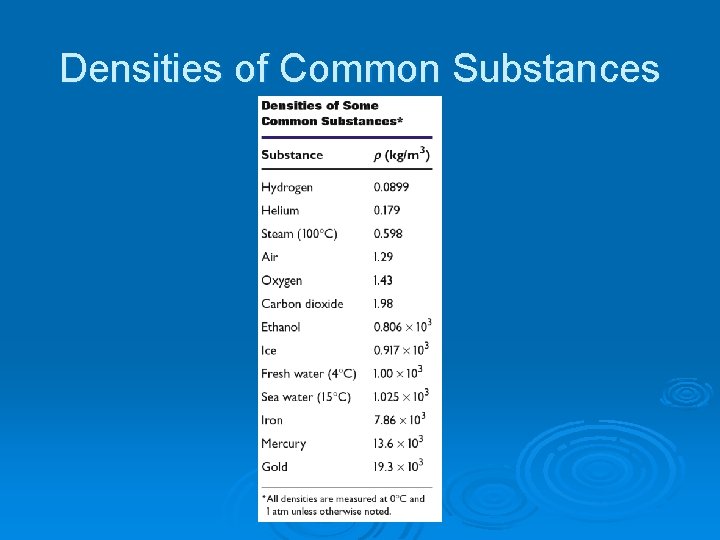 Densities of Common Substances

Densities of Some Common Substances*

| Substance | $\rho$ (kg/m$^3$) |
|---|---|
| Hydrogen | 0.0899 |
| Helium | 0.179 |
| Steam (100°C) | 0.598 |
| Air | 1.29 |
| Oxygen | 1.43 |
| Carbon dioxide | 1.98 |
| Ethanol | $0.806 \times 10^3$ |
| Ice | $0.917 \times 10^3$ |
| Fresh water (4°C) | $1.00 \times 10^3$ |
| Sea water (15°C) | $1.025 \times 10^3$ |
| Iron | $7.86 \times 10^3$ |
| Mercury | $13.6 \times 10^3$ |
| Gold | $19.3 \times 10^3$ |

*All densities are measured at 0°C and 1 atm unless otherwise noted.